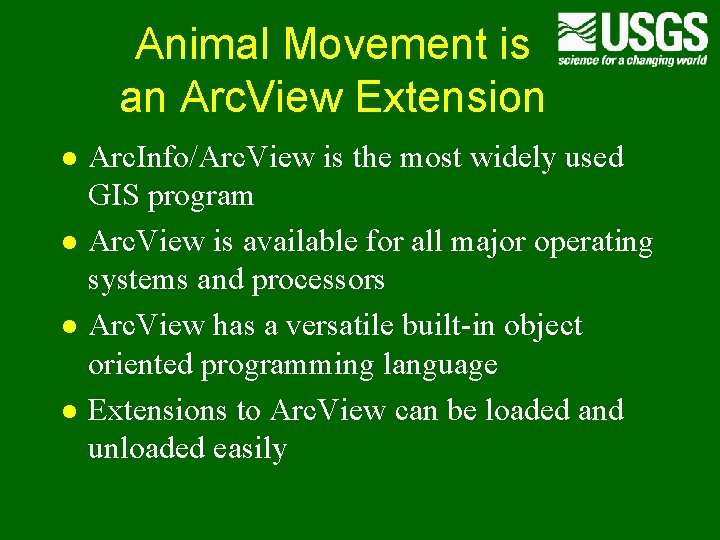 Animal Movement is an ArcView Extension

USGS
science for a changing world

- ArcInfo/ArcView is the most widely used GIS program
- ArcView is available for all major operating systems and processors
- ArcView has a versatile built-in object oriented programming language
- Extensions to ArcView can be loaded and unloaded easily